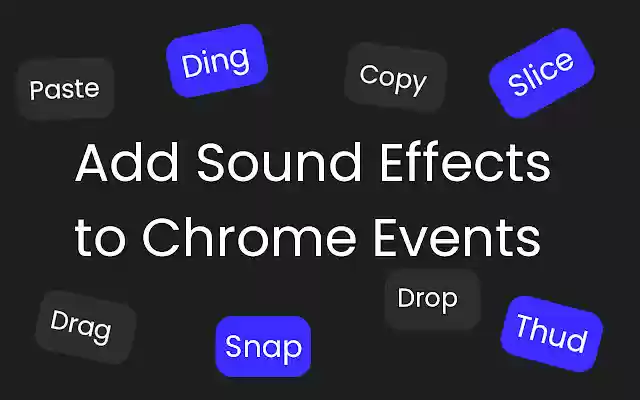 Paste

Ding

Copy

Slice

Add Sound Effects to Chrome Events

Drag

Snap

Drop

Thud